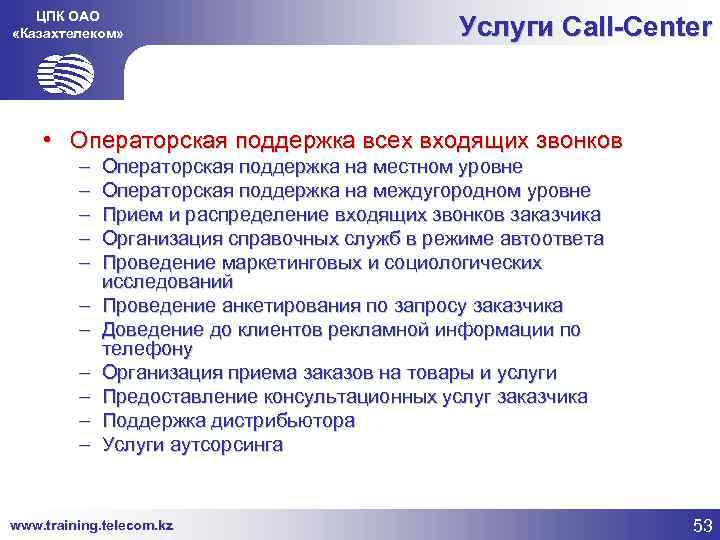 ЦПК ОАО «Казахтелеком»

Услуги Call-Center

• Операторская поддержка всех входящих звонков
– Операторская поддержка на местном уровне
– Операторская поддержка на междугородном уровне
– Прием и распределение входящих звонков заказчика
– Организация справочных служб в режиме автоответа
– Проведение маркетинговых и социологических исследований
– Проведение анкетирования по запросу заказчика
– Доведение до клиентов рекламной информации по телефону
– Организация приема заказов на товары и услуги
– Предоставление консультационных услуг заказчика
– Поддержка дистрибьютора
– Услуги аутсорсинга

www.training.telecom.kz

53